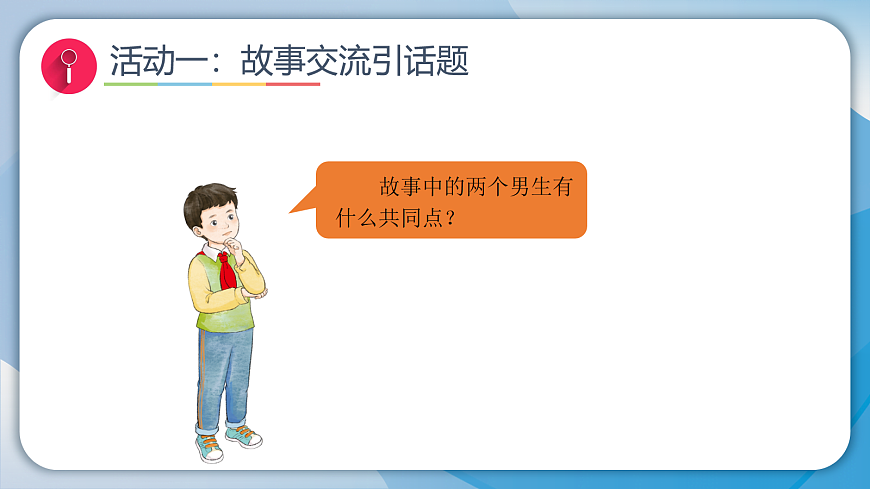 活动一：故事交流引话题

故事中的两个男生有什么共同点？